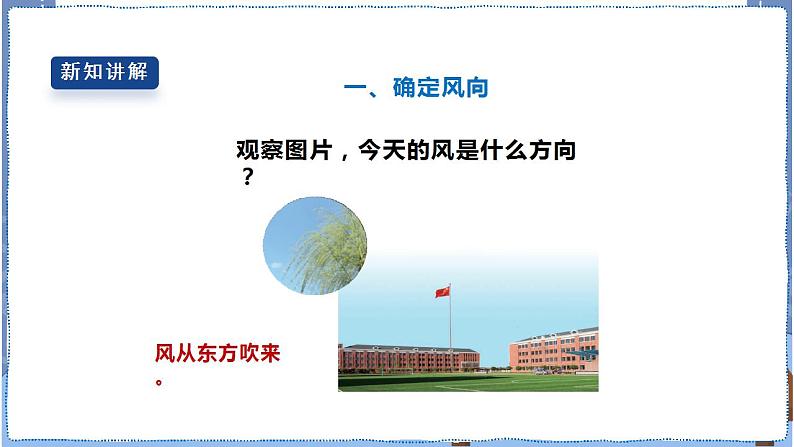 新知讲解

一、确定风向

观察图片，今天的风是什么方向？

风从东方吹来。